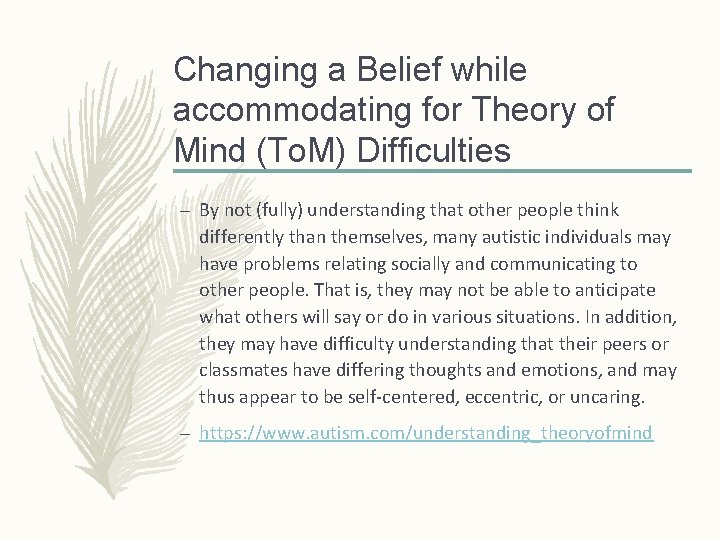 Changing a Belief while accommodating for Theory of Mind (ToM) Difficulties

– By not (fully) understanding that other people think differently than themselves, many autistic individuals may have problems relating socially and communicating to other people. That is, they may not be able to anticipate what others will say or do in various situations. In addition, they may have difficulty understanding that their peers or classmates have differing thoughts and emotions, and may thus appear to be self-centered, eccentric, or uncaring.

– https://www.autism.com/understanding_theoryofmind